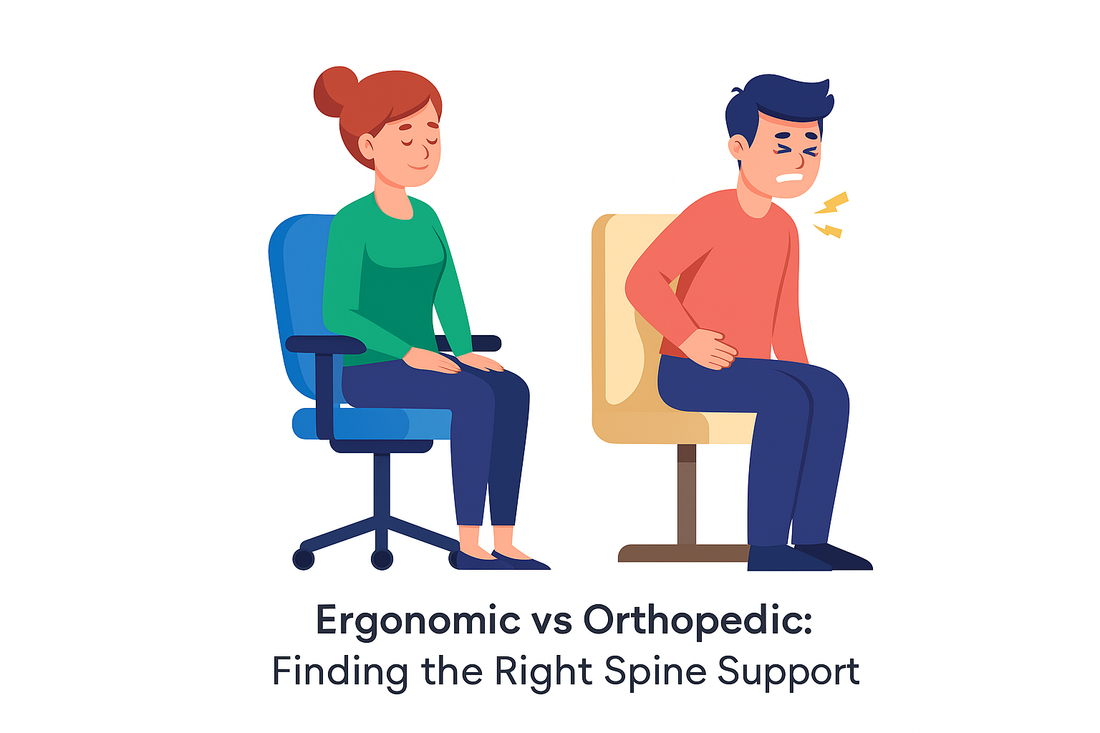 Ergonomic vs Orthopedic:
Finding the Right Spine Support